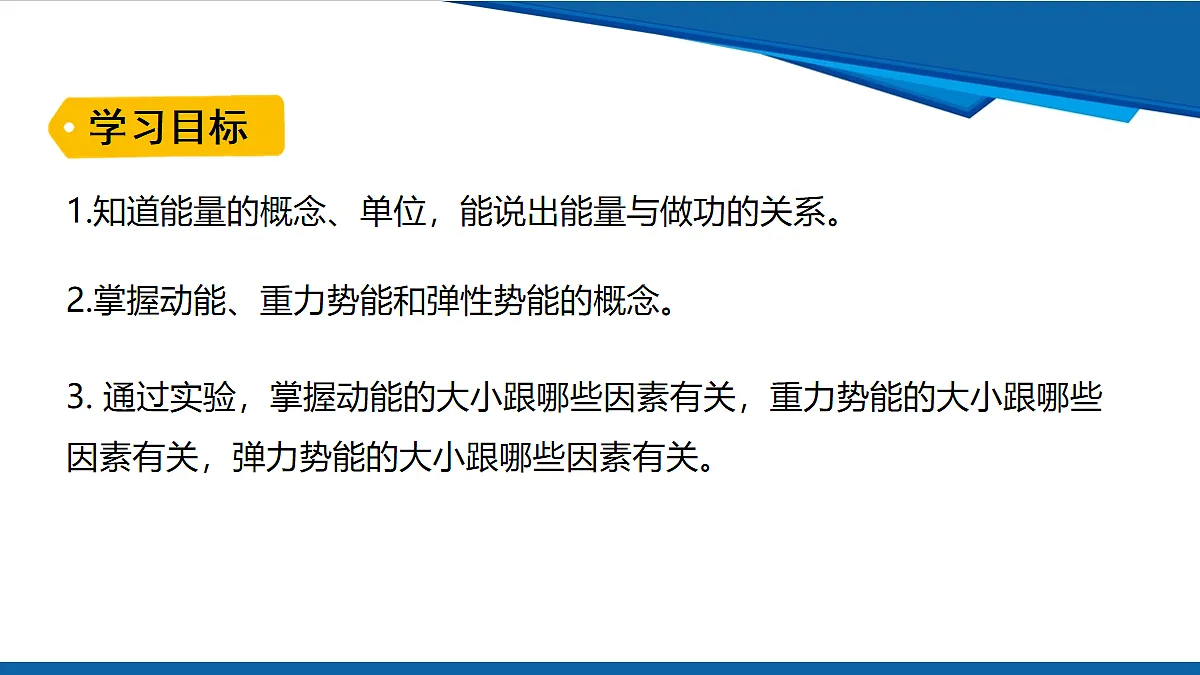 学习目标

1.知道能量的概念、单位，能说出能量与做功的关系。

2.掌握动能、重力势能和弹性势能的概念。

3. 通过实验，掌握动能的大小跟哪些因素有关，重力势能的大小跟哪些因素有关，弹力势能的大小跟哪些因素有关。